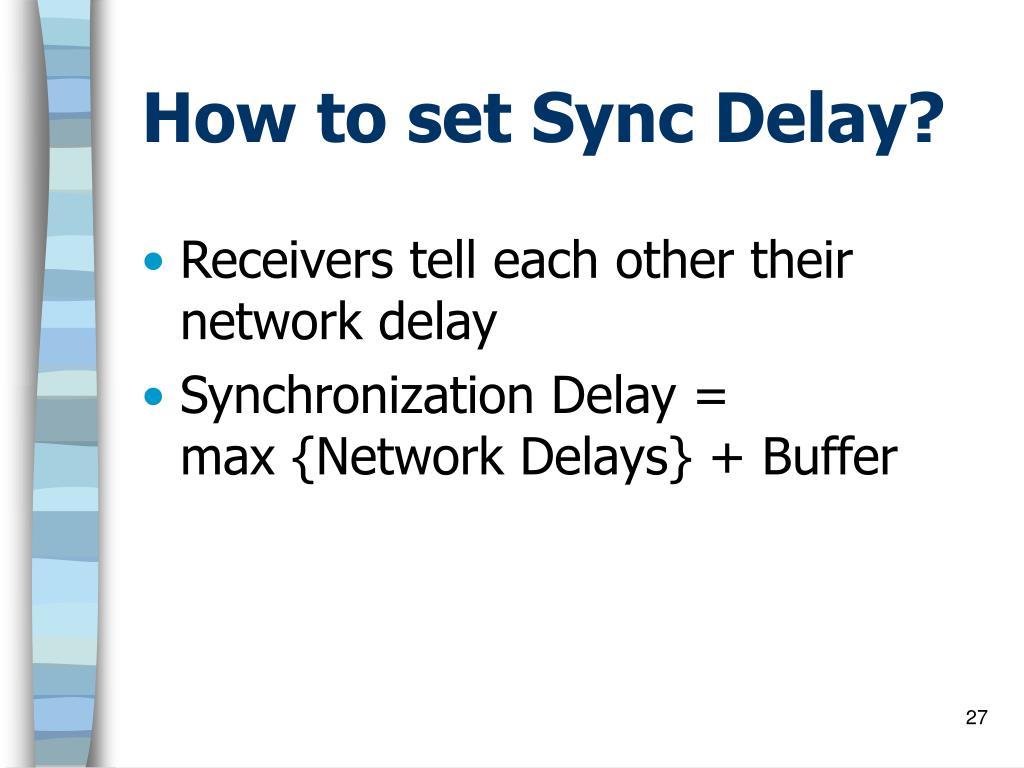 How to set Sync Delay?

• Receivers tell each other their network delay
• Synchronization Delay = max {Network Delays} + Buffer

27